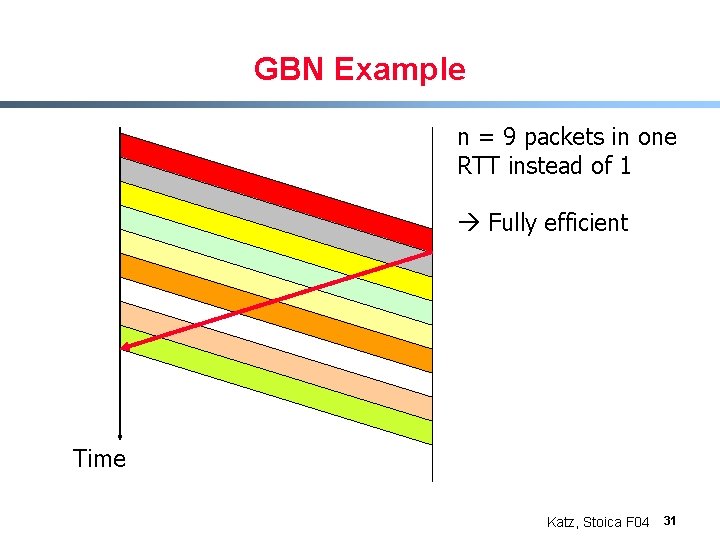 GBN Example

n = 9 packets in one RTT instead of 1

→ Fully efficient

Time

Katz, Stoica F04 31